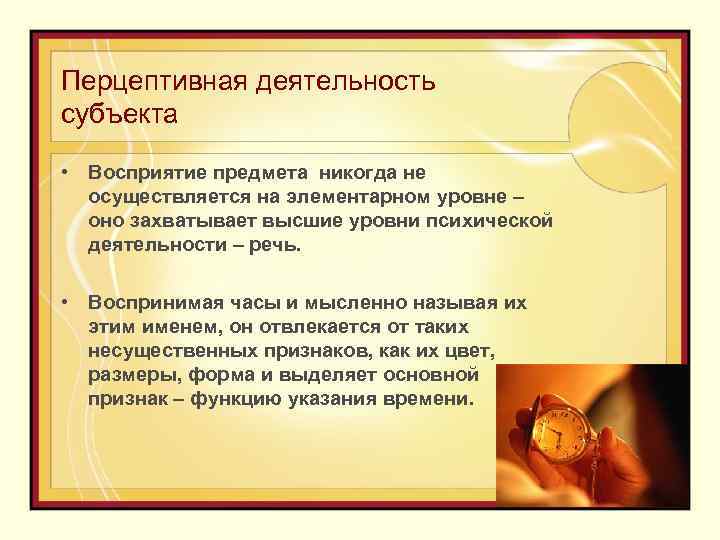 Перцептивная деятельность субъекта

• Восприятие предмета никогда не осуществляется на элементарном уровне – оно захватывает высшие уровни психической деятельности – речь.

• Воспринимая часы и мысленно называя их этим именем, он отвлекается от таких несущественных признаков, как их цвет, размеры, форма и выделяет основной признак – функцию указания времени.